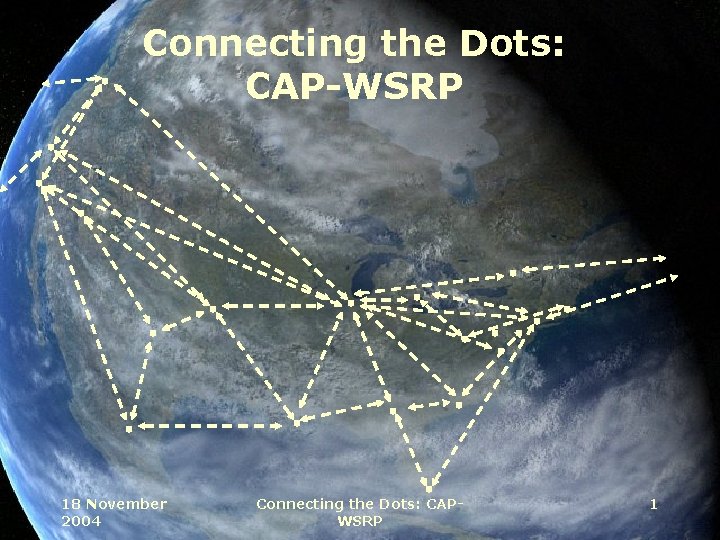 Connecting the Dots: CAP-WSRP

18 November 2004

Connecting the Dots: CAP-WSRP

1